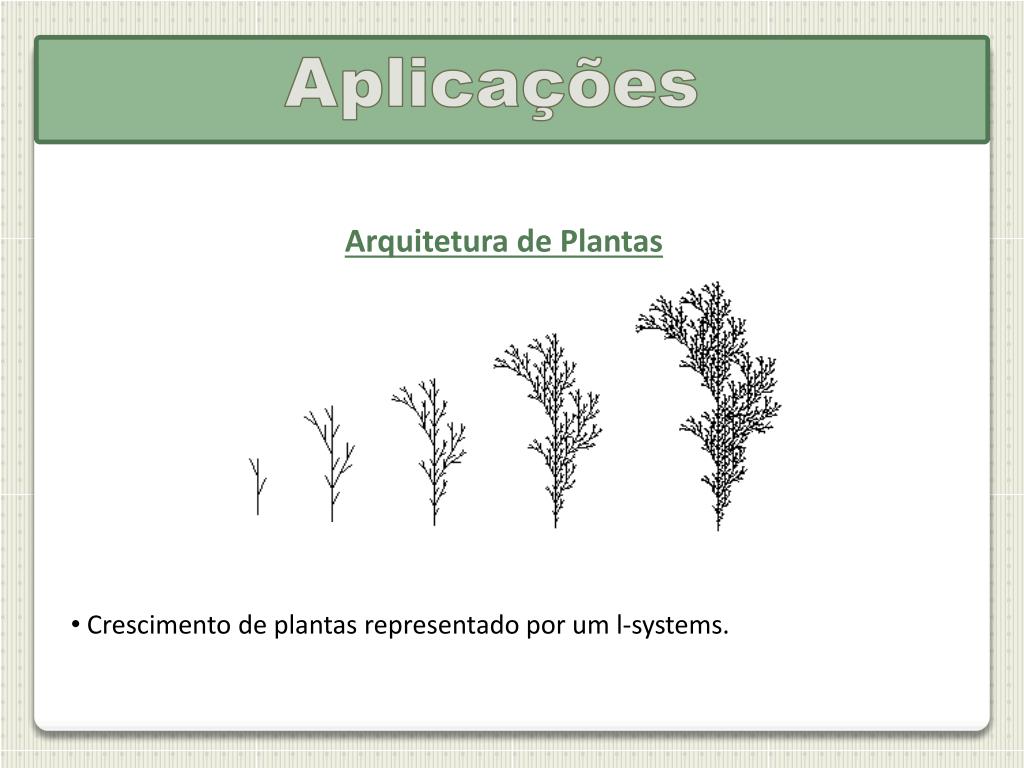 Aplicações

Arquitetura de Plantas

• Crescimento de plantas representado por um l-systems.